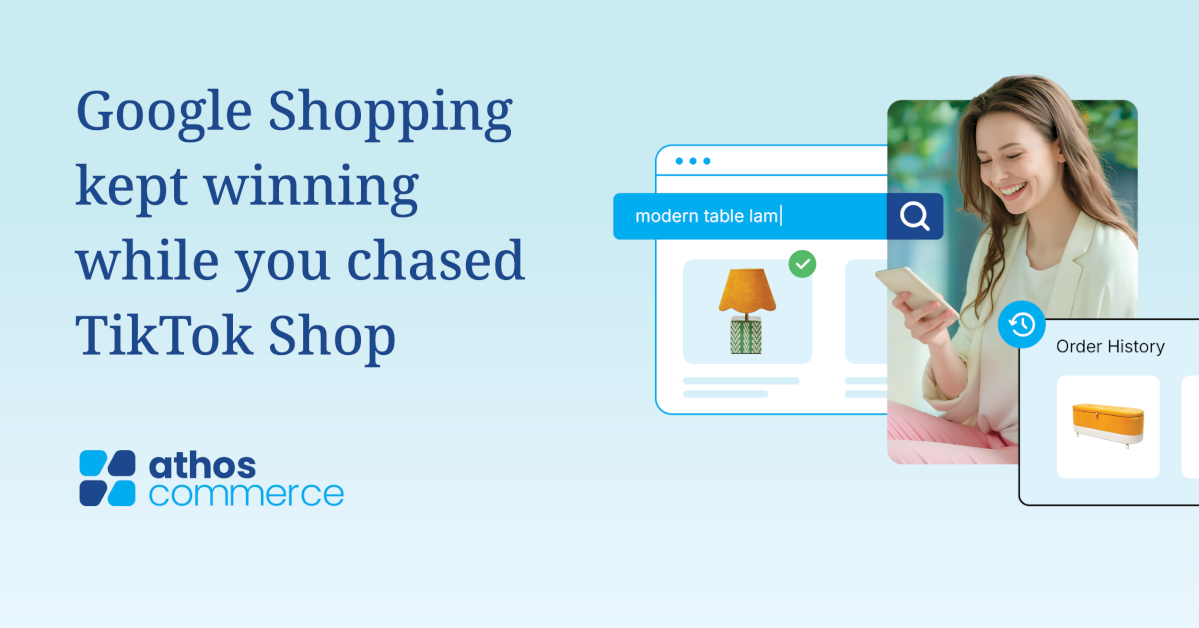 Google Shopping kept winning while you chased TikTok Shop

athos commerce

modern table lam

Order History